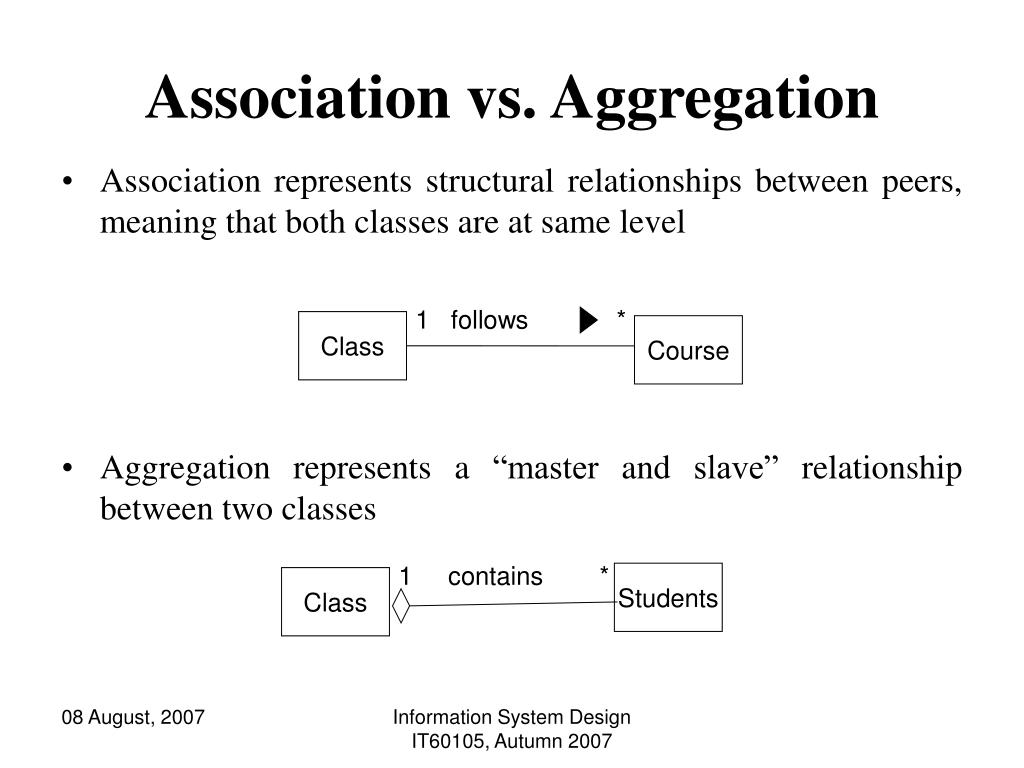 Association vs. Aggregation

• Association represents structural relationships between peers, meaning that both classes are at same level

Class
1 follows *
Course

• Aggregation represents a “master and slave” relationship between two classes

Class
1 contains *
Students

08 August, 2007

Information System Design
IT60105, Autumn 2007